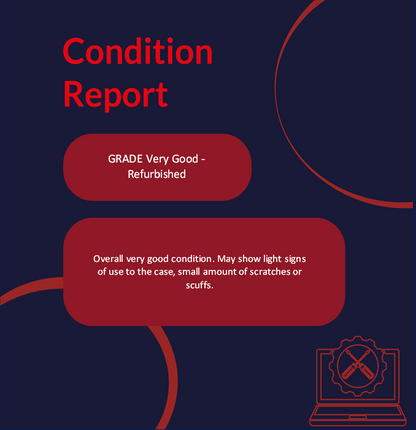 Condition Report

GRADE Very Good - Refurbished

Overall very good condition. May show light signs of use to the case, small amount of scratches or scuffs.